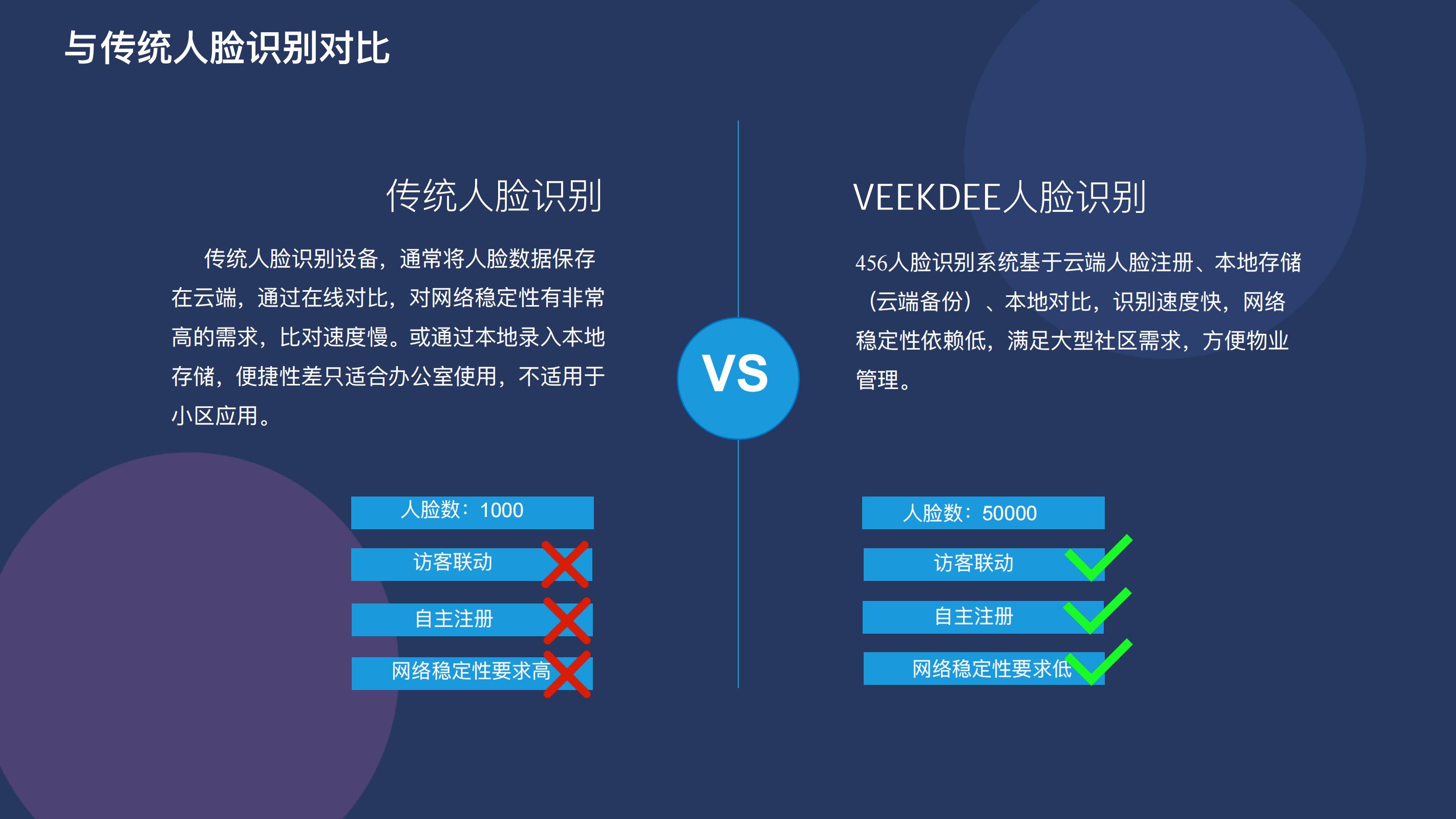 与传统人脸识别对比

传统人脸识别

传统人脸识别设备，通常将人脸数据保存在云端，通过在线对比，对网络稳定性有非常高的需求，比对速度慢。或通过本地录入本地存储，便捷性差只适合办公室使用，不适用于小区应用。

人脸数：1000

访客联动

自主注册

网络稳定性要求高

VS

VEEKDEE人脸识别

456人脸识别系统基于云端人脸注册、本地存储（云端备份）、本地对比，识别速度快，网络稳定性依赖低，满足大型社区需求，方便物业管理。

人脸数：50000

访客联动

自主注册

网络稳定性要求低